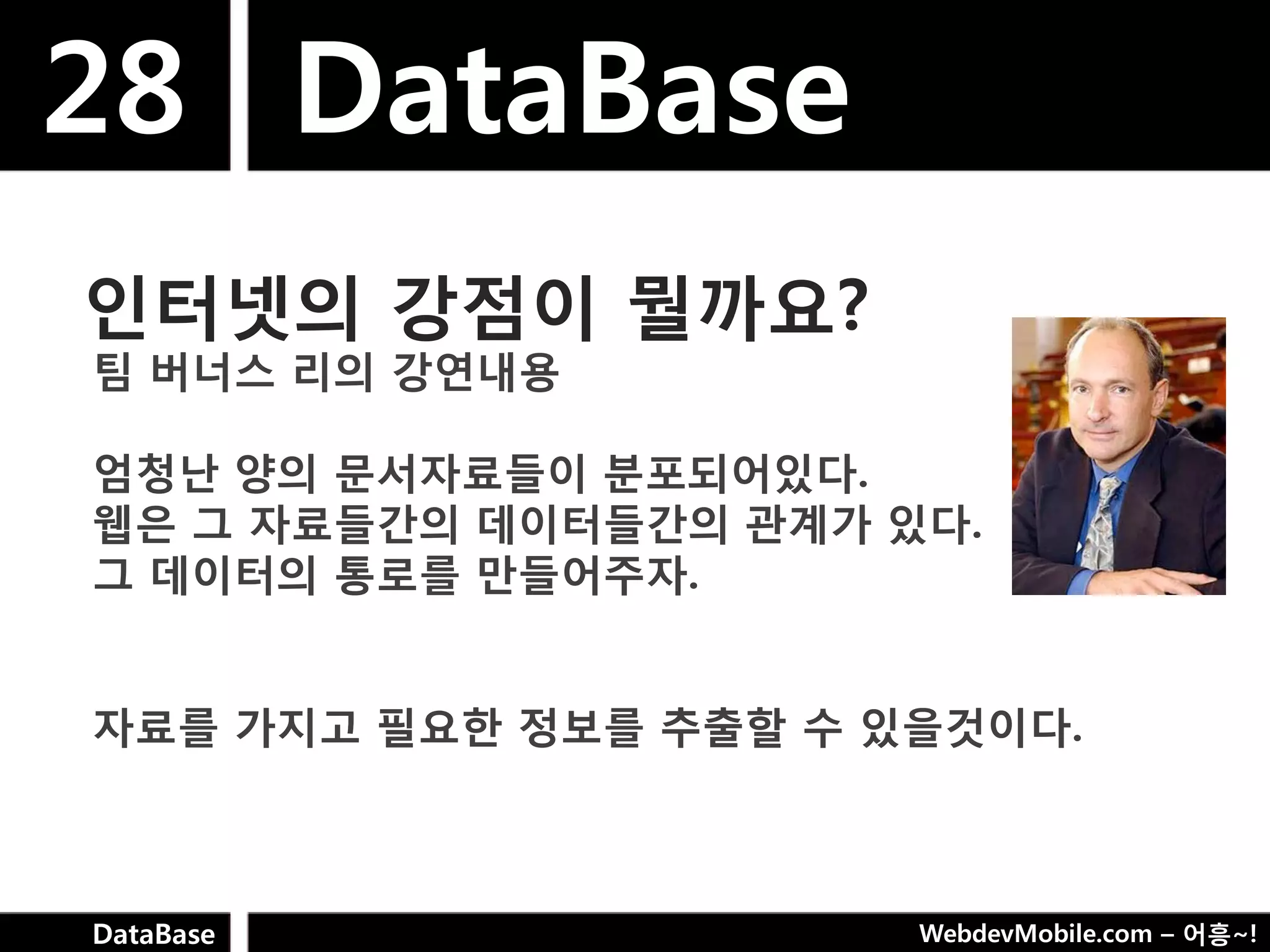 28 DataBase

인터넷의 강점이 뭘까요?
팀 버너스 리의 강연내용

엄청난 양의 문서자료들이 분포되어있다.
웹은 그 자료들간의 데이터들간의 관계가 있다.
그 데이터의 통로를 만들어주자.

자료를 가지고 필요한 정보를 추출할 수 있을것이다.

DataBase

WebdevMobile.com – 어흥~!